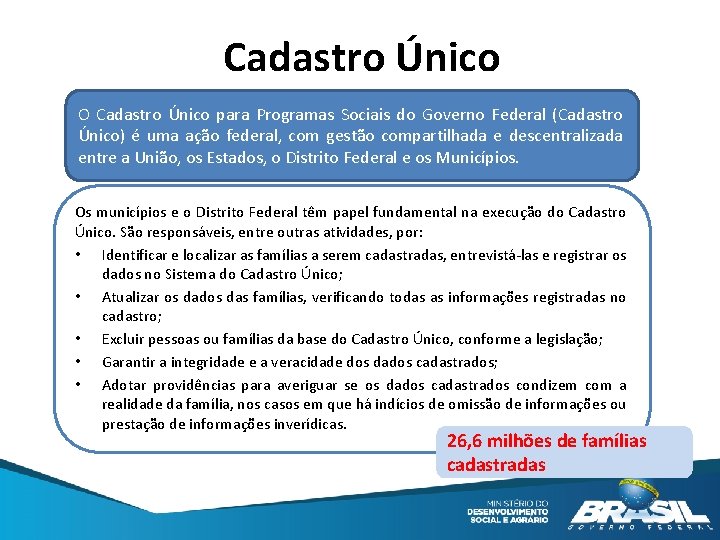 Cadastro Único

O Cadastro Único para Programas Sociais do Governo Federal (Cadastro Único) é uma ação federal, com gestão compartilhada e descentralizada entre a União, os Estados, o Distrito Federal e os Municípios.

Os municípios e o Distrito Federal têm papel fundamental na execução do Cadastro Único. São responsáveis, entre outras atividades, por:

• Identificar e localizar as famílias a serem cadastradas, entrevistá-las e registrar os dados no Sistema do Cadastro Único;
• Atualizar os dados das famílias, verificando todas as informações registradas no cadastro;
• Excluir pessoas ou famílias da base do Cadastro Único, conforme a legislação;
• Garantir a integridade e a veracidade dos dados cadastrados;
• Adotar providências para averiguar se os dados cadastrados condizem com a realidade da família, nos casos em que há indícios de omissão de informações ou prestação de informações inverídicas.

26,6 milhões de famílias cadastradas

MINISTÉRIO DO DESENVOLVIMENTO SOCIAL E AGRÁRIO

BRASIL
GOVERNO FEDERAL